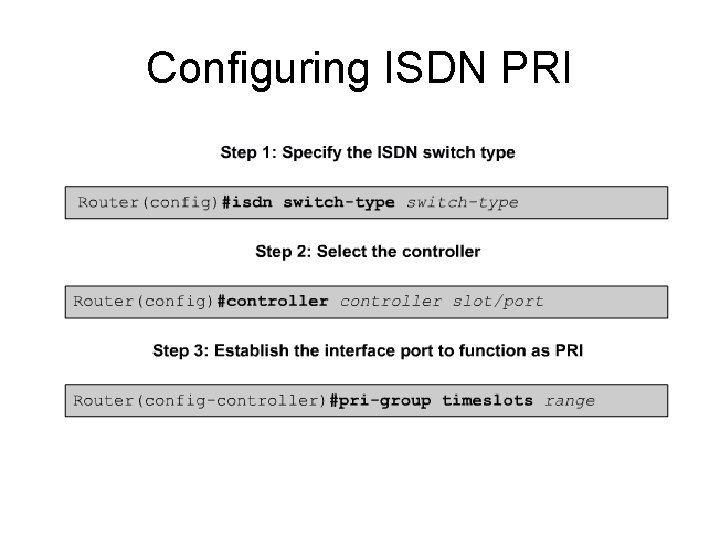 Configuring ISDN PRI

Step 1: Specify the ISDN switch type

Router(config)#isdn switch-type switch-type

Step 2: Select the controller

Router(config)#controller controller slot/port

Step 3: Establish the interface port to function as PRI

Router(config-controller)#pri-group timeslots range